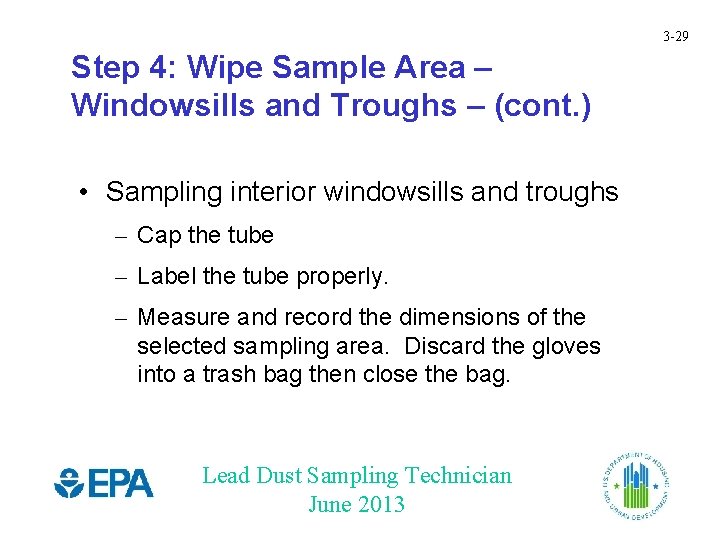 3-29

Step 4: Wipe Sample Area – Windowsills and Troughs – (cont.)

• Sampling interior windowsills and troughs
– Cap the tube
– Label the tube properly.
– Measure and record the dimensions of the selected sampling area. Discard the gloves into a trash bag then close the bag.

EPA

Lead Dust Sampling Technician
June 2013

U.S. DEPARTMENT OF HOUSING AND URBAN DEVELOPMENT